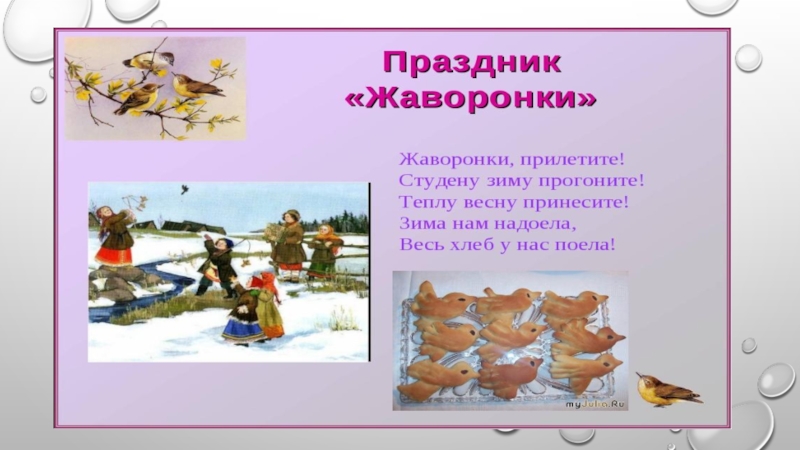 Праздник «Жаворонки»

Жаворонки, прилетите!
Студену зиму прогоните!
Теплу весну принесите!
Зима нам надоела,
Весь хлеб у нас поела!

myJulia.Ru